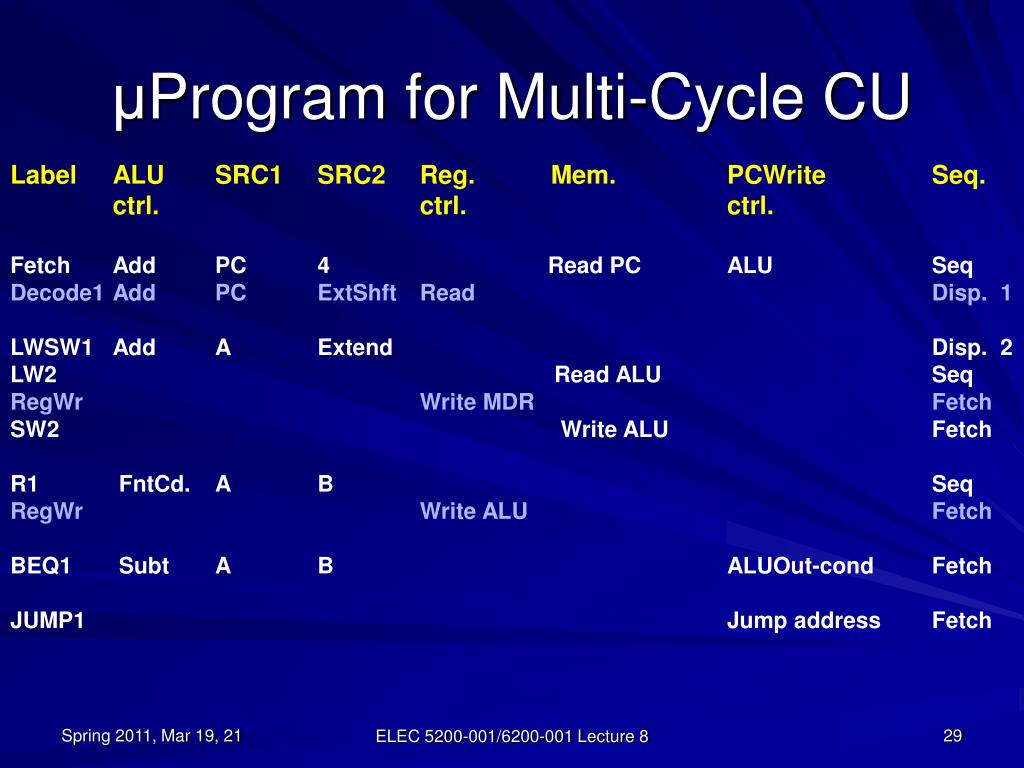 µProgram for Multi-Cycle CU

| Label | ALU ctrl. | SRC1 | SRC2 | Reg. ctrl. | Mem. | PCWrite ctrl. | Seq. |
|---|---|---|---|---|---|---|---|
| Fetch | Add | PC | 4 | | Read PC | ALU | Seq |
| Decode1 | Add | PC | ExtShft | Read | | | Disp. 1 |
| LWSW1 | Add | A | Extend | | | | Disp. 2 |
| LW2 | | | | | Read ALU | | Seq |
| RegWr | | | | Write MDR | | | Fetch |
| SW2 | | | | | Write ALU | | Fetch |
| R1 | FntCd. | A | B | | | | Seq |
| RegWr | | | | Write ALU | | | Fetch |
| BEQ1 | Subt | A | B | | | ALUOut-cond | Fetch |
| JUMP1 | | | | | | Jump address | Fetch |

Spring 2011, Mar 19, 21

ELEC 5200-001/6200-001 Lecture 8

29